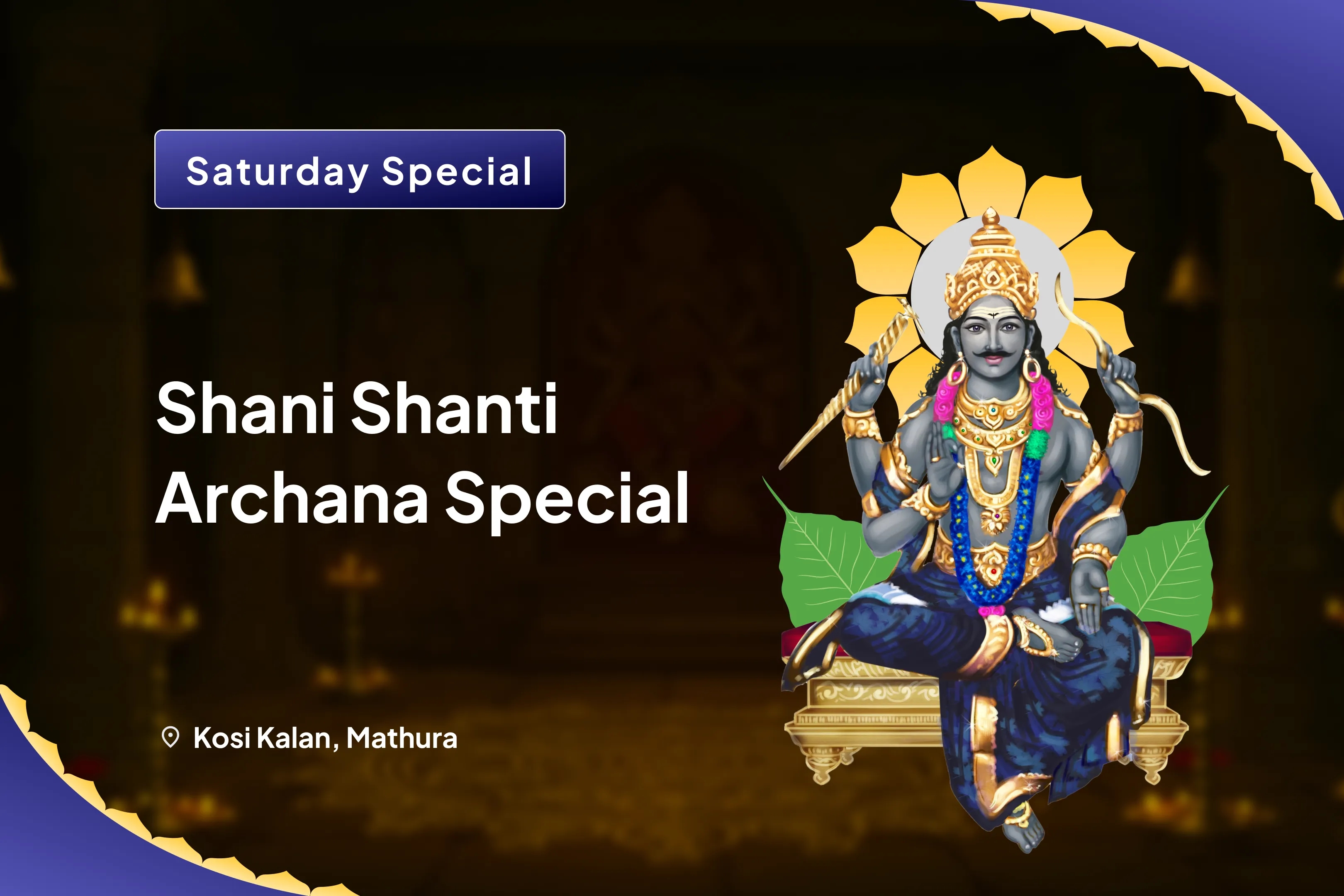 Saturday Special

Shani Shanti Archana Special

Kosi Kalan, Mathura